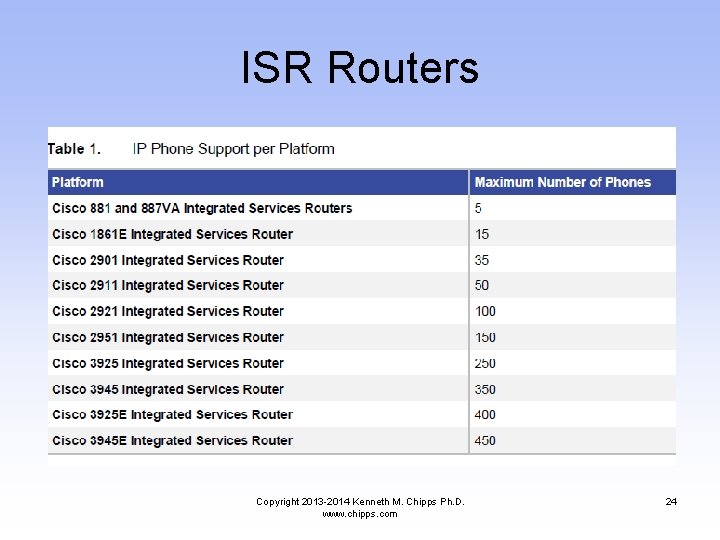 ISR Routers

Table 1. IP Phone Support per Platform

| Platform | Maximum Number of Phones |
|---|---|
| Cisco 881 and 887VA Integrated Services Routers | 5 |
| Cisco 1861E Integrated Services Router | 15 |
| Cisco 2901 Integrated Services Router | 35 |
| Cisco 2911 Integrated Services Router | 50 |
| Cisco 2921 Integrated Services Router | 100 |
| Cisco 2951 Integrated Services Router | 150 |
| Cisco 3925 Integrated Services Router | 250 |
| Cisco 3945 Integrated Services Router | 350 |
| Cisco 3925E Integrated Services Router | 400 |
| Cisco 3945E Integrated Services Router | 450 |

Copyright 2013-2014 Kenneth M. Chipps Ph.D. www.chipps.com

24